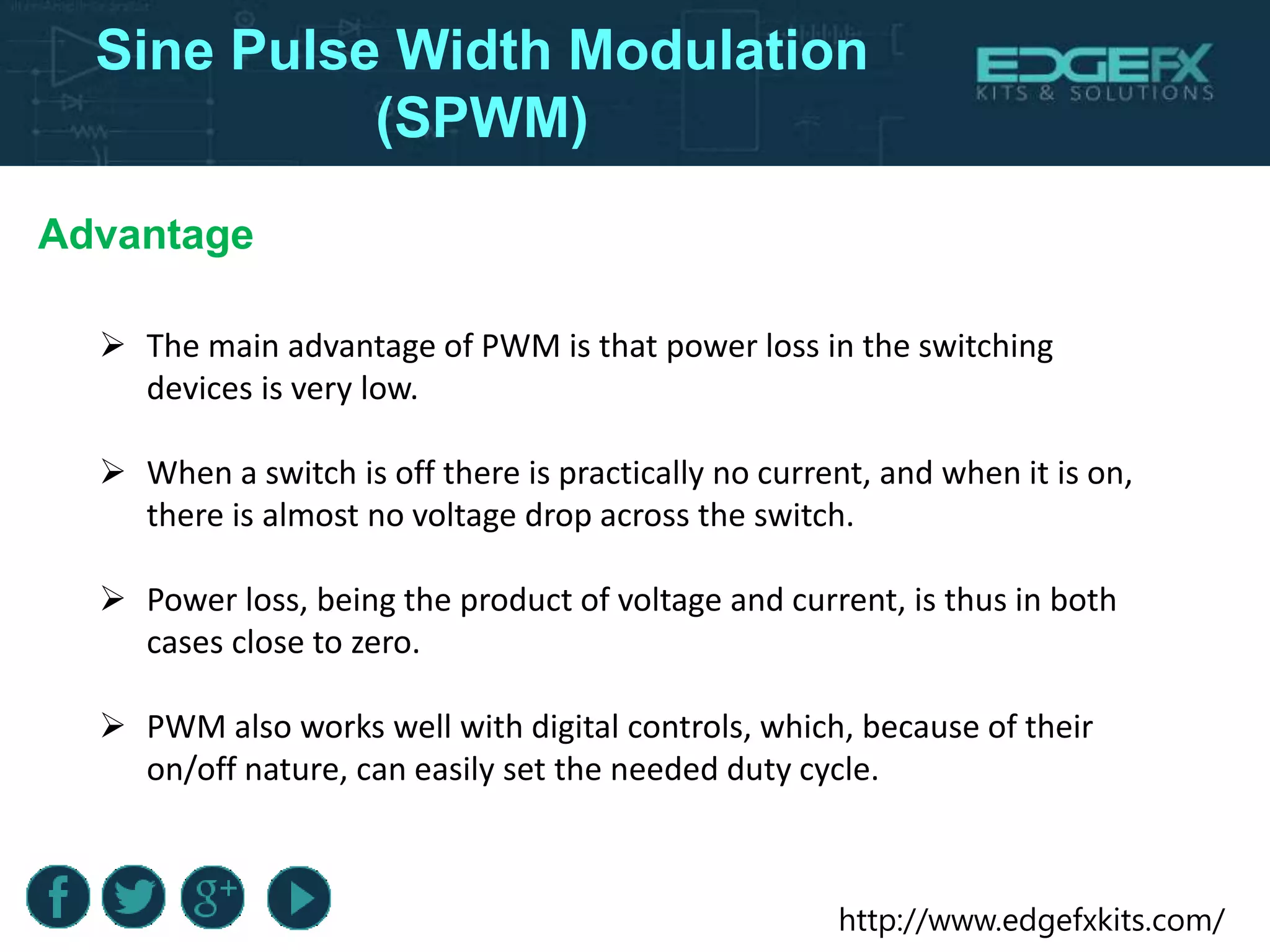 Sine Pulse Width Modulation (SPWM)

EDGEFX KITS & SOLUTIONS

Advantage

➢ The main advantage of PWM is that power loss in the switching devices is very low.

➢ When a switch is off there is practically no current, and when it is on, there is almost no voltage drop across the switch.

➢ Power loss, being the product of voltage and current, is thus in both cases close to zero.

➢ PWM also works well with digital controls, which, because of their on/off nature, can easily set the needed duty cycle.

f g+

http://www.edgefxkits.com/